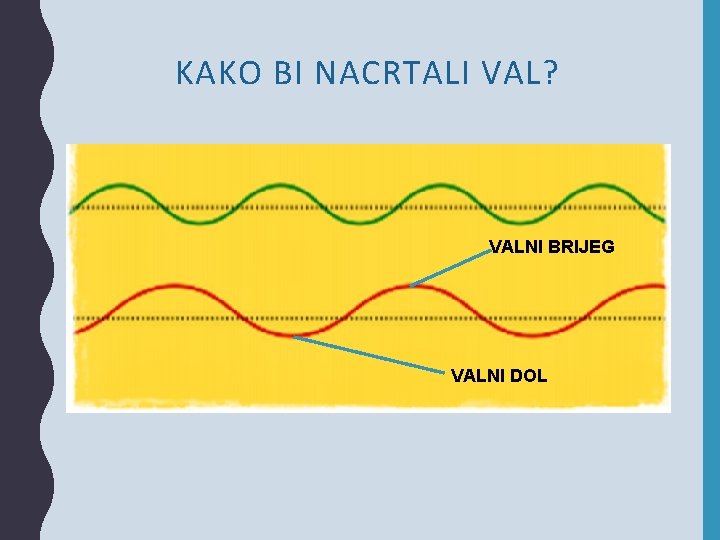 KAKO BI NACRTALI VAL?

VALNI BRIJEG

VALNI DOL